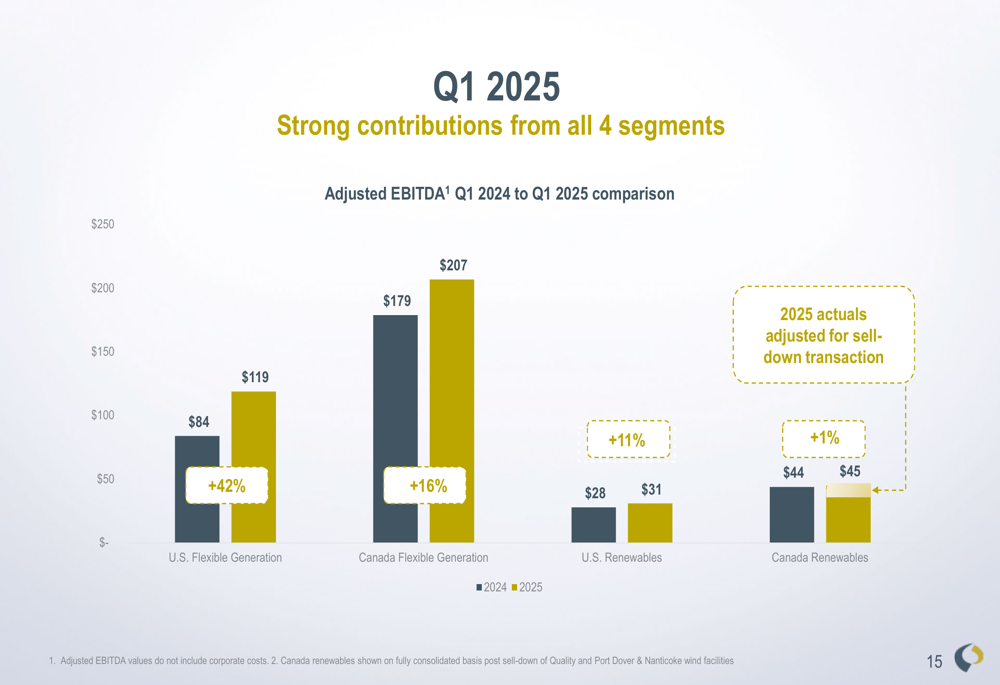 Q1 2025
Strong contributions from all 4 segments

Adjusted EBITDA$^1$ Q1 2024 to Q1 2025 comparison

$250
$200
$150
$100
$50
$-

$84
$119
+42%
$179
$207
+16%
$28
$31
+11%
$44
$45
+1%

2025 actuals adjusted for sell-down transaction

U.S. Flexible Generation
Canada Flexible Generation
U.S. Renewables
Canada Renewables

2024 2025

1. Adjusted EBITDA values do not include corporate costs. 2. Canada renewables shown on fully consolidated basis post sell-down of Quality and Port Dover & Nanticoke wind facilities

15